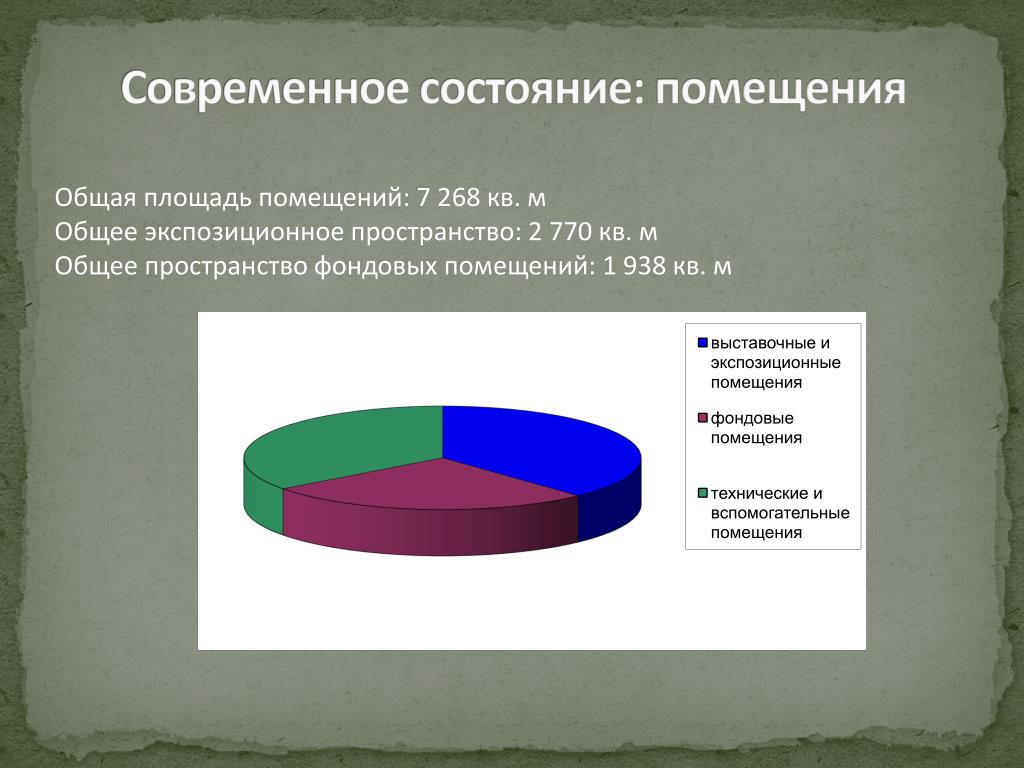 Современное состояние: помещения

Общая площадь помещений: 7 268 кв. м
Общее экспозиционное пространство: 2 770 кв. м
Общее пространство фондовых помещений: 1 938 кв. м

выставочные и экспозиционные помещения

фондовые помещения

технические и вспомогательные помещения